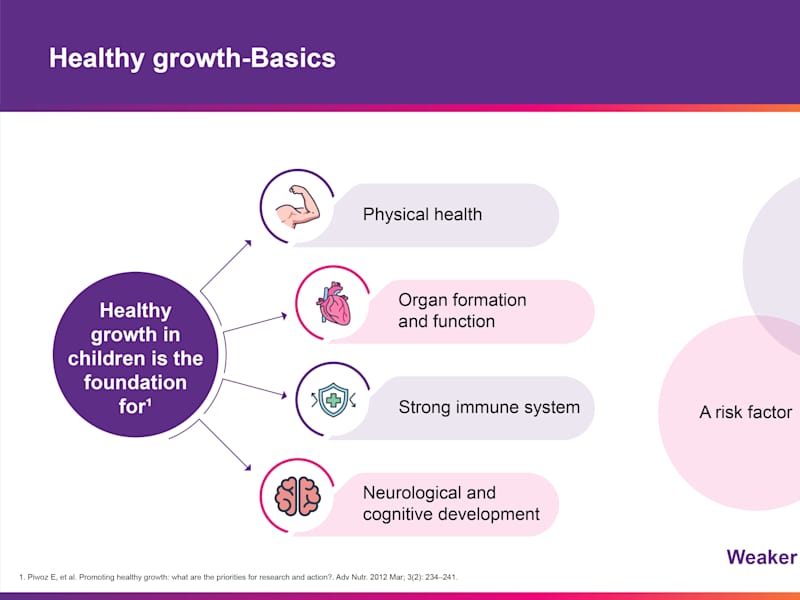 Healthy growth-Basics

Healthy growth in children is the foundation for¹

Physical health

Organ formation and function

Strong immune system

Neurological and cognitive development

A risk factor

Weaker

1. Piwoz E, et al. Promoting healthy growth: what are the priorities for research and action?. Adv Nutr. 2012 Mar; 3(2): 234–241.